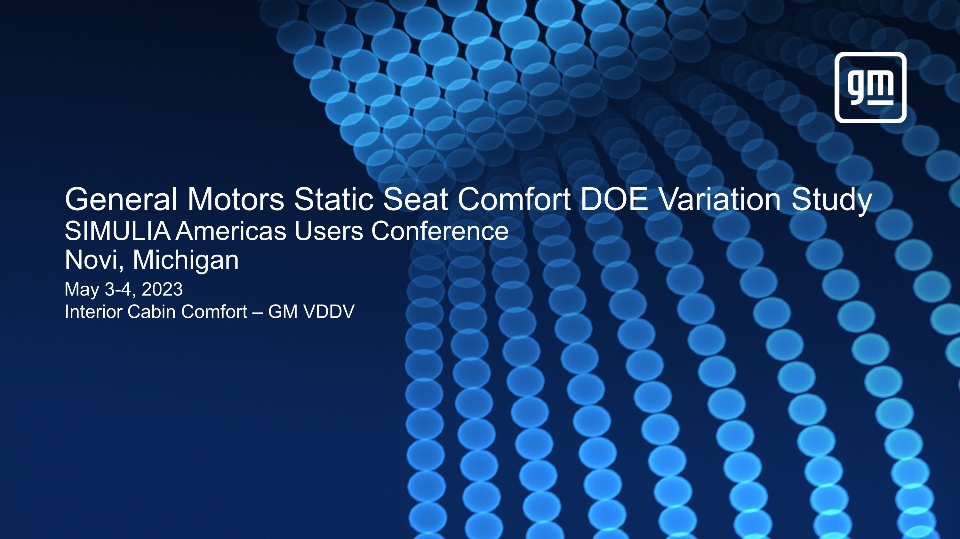 gm

General Motors Static Seat Comfort DOE Variation Study
SIMULIA Americas Users Conference
Novi, Michigan

May 3-4, 2023
Interior Cabin Comfort – GM VDDV